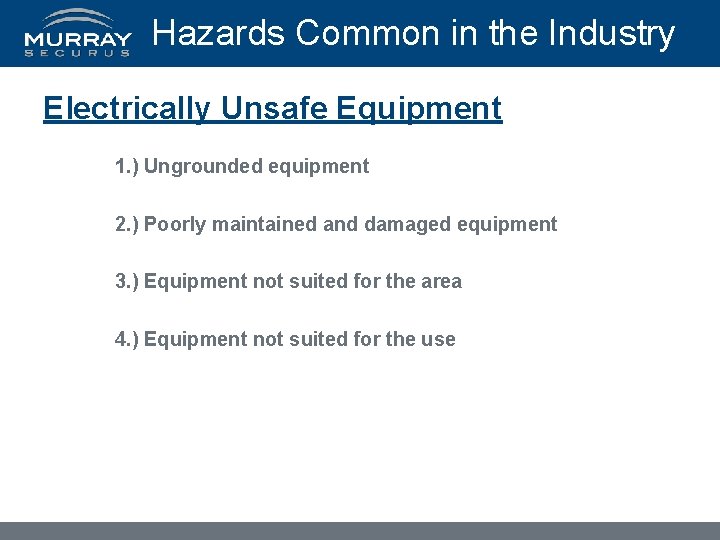 MURRAY
SECURUS

Hazards Common in the Industry

Electrically Unsafe Equipment

1.) Ungrounded equipment

2.) Poorly maintained and damaged equipment

3.) Equipment not suited for the area

4.) Equipment not suited for the use